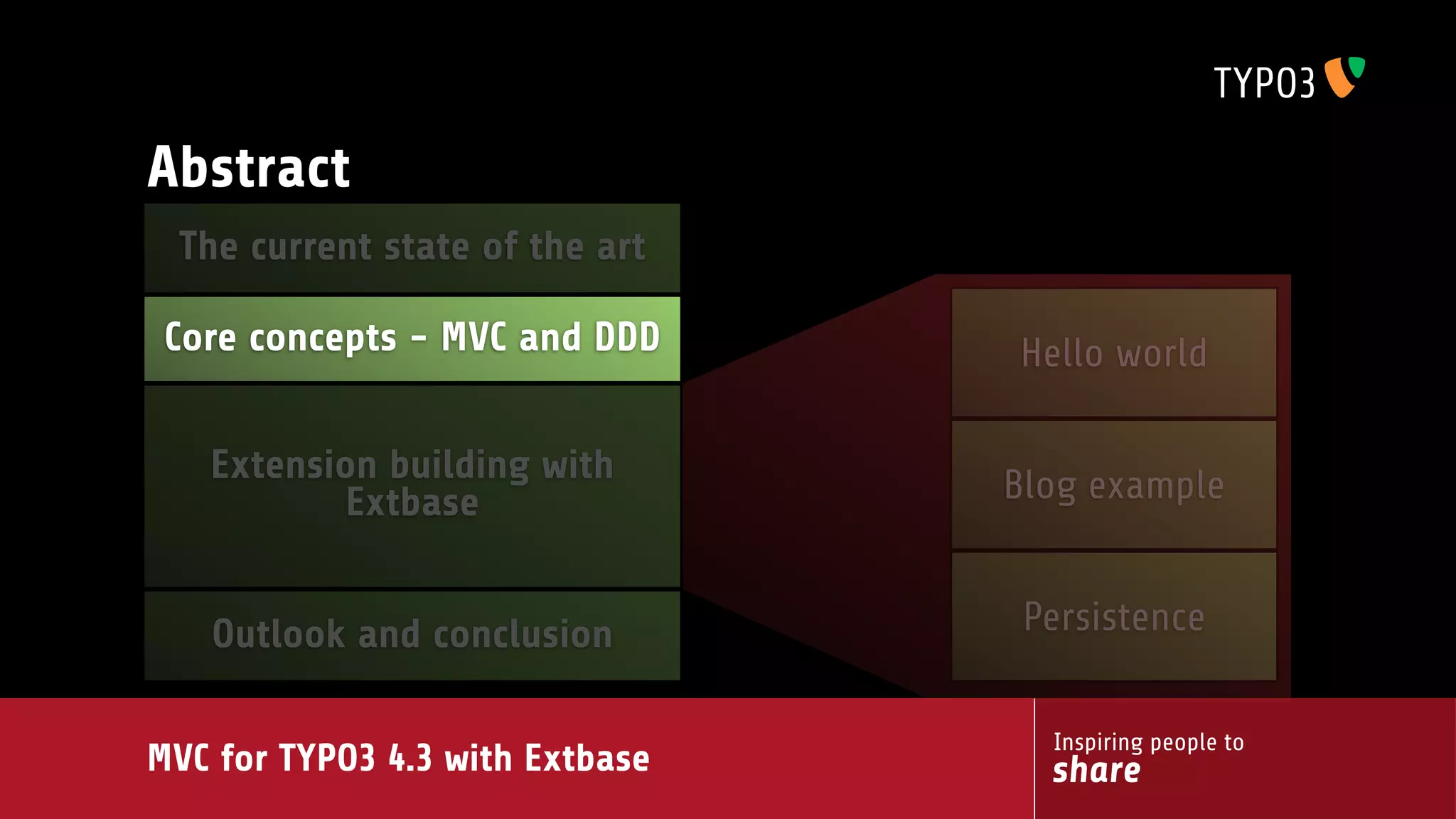 TYPO3

Abstract

The current state of the art

Core concepts – MVC and DDD

Extension building with Extbase

Outlook and conclusion

Hello world

Blog example

Persistence

MVC for TYPO3 4.3 with Extbase

Inspiring people to share